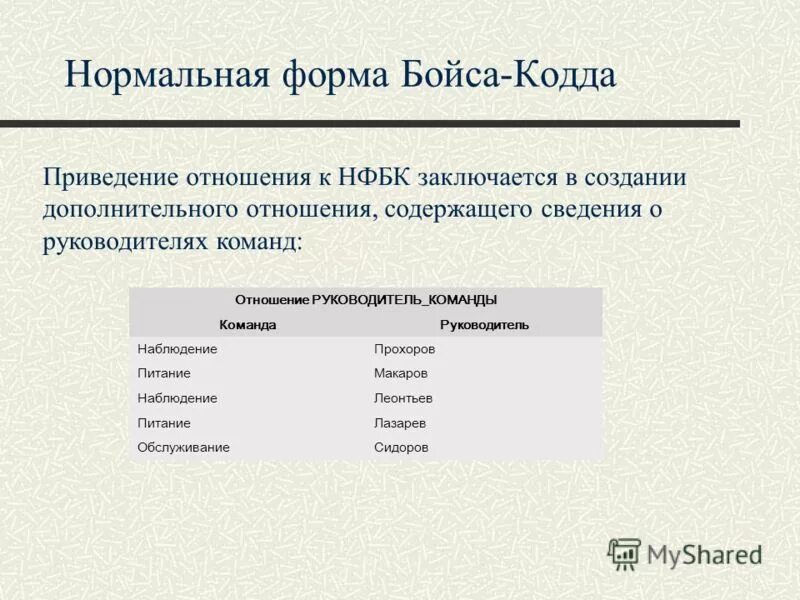 Нормальная форма Бойса-Кодда

Приведение отношения к НФБК заключается в создании дополнительного отношения, содержащего сведения о руководителях команд:

Отношение РУКОВОДИТЕЛЬ_КОМАНДЫ

| Команда | Руководитель |
|---|---|
| Наблюдение | Прохоров |
| Питание | Макаров |
| Наблюдение | Леонтьев |
| Питание | Лазарев |
| Обслуживание | Сидоров |

MyShared